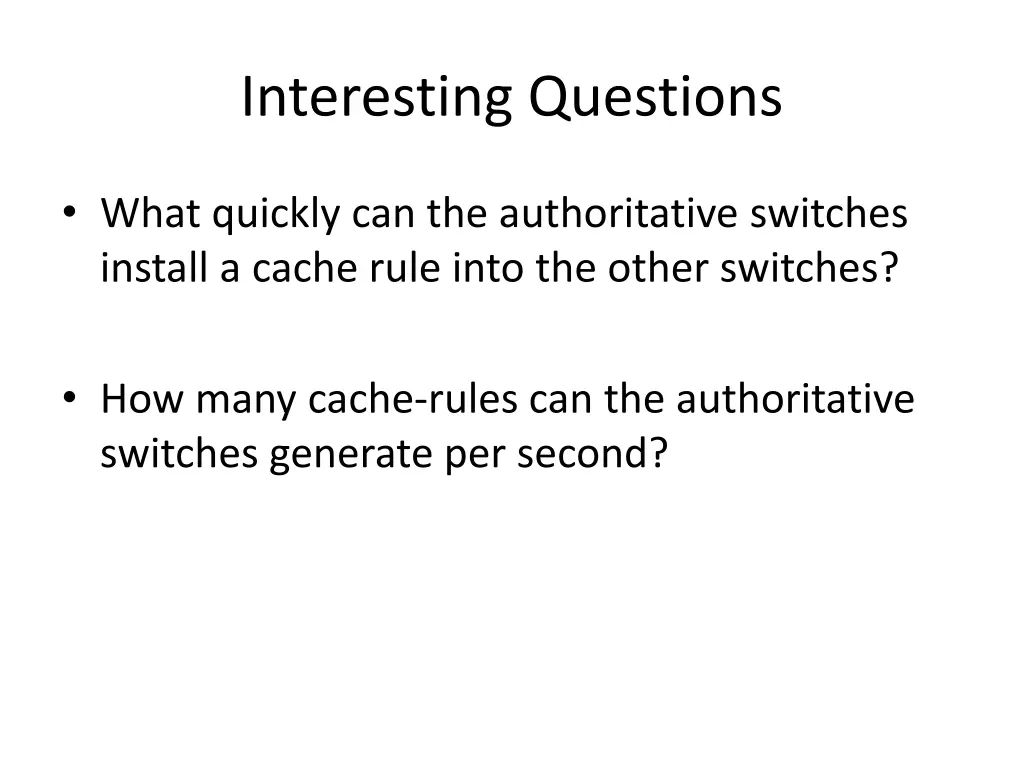 Interesting Questions

• What quickly can the authoritative switches install a cache rule into the other switches?

• How many cache-rules can the authoritative switches generate per second?